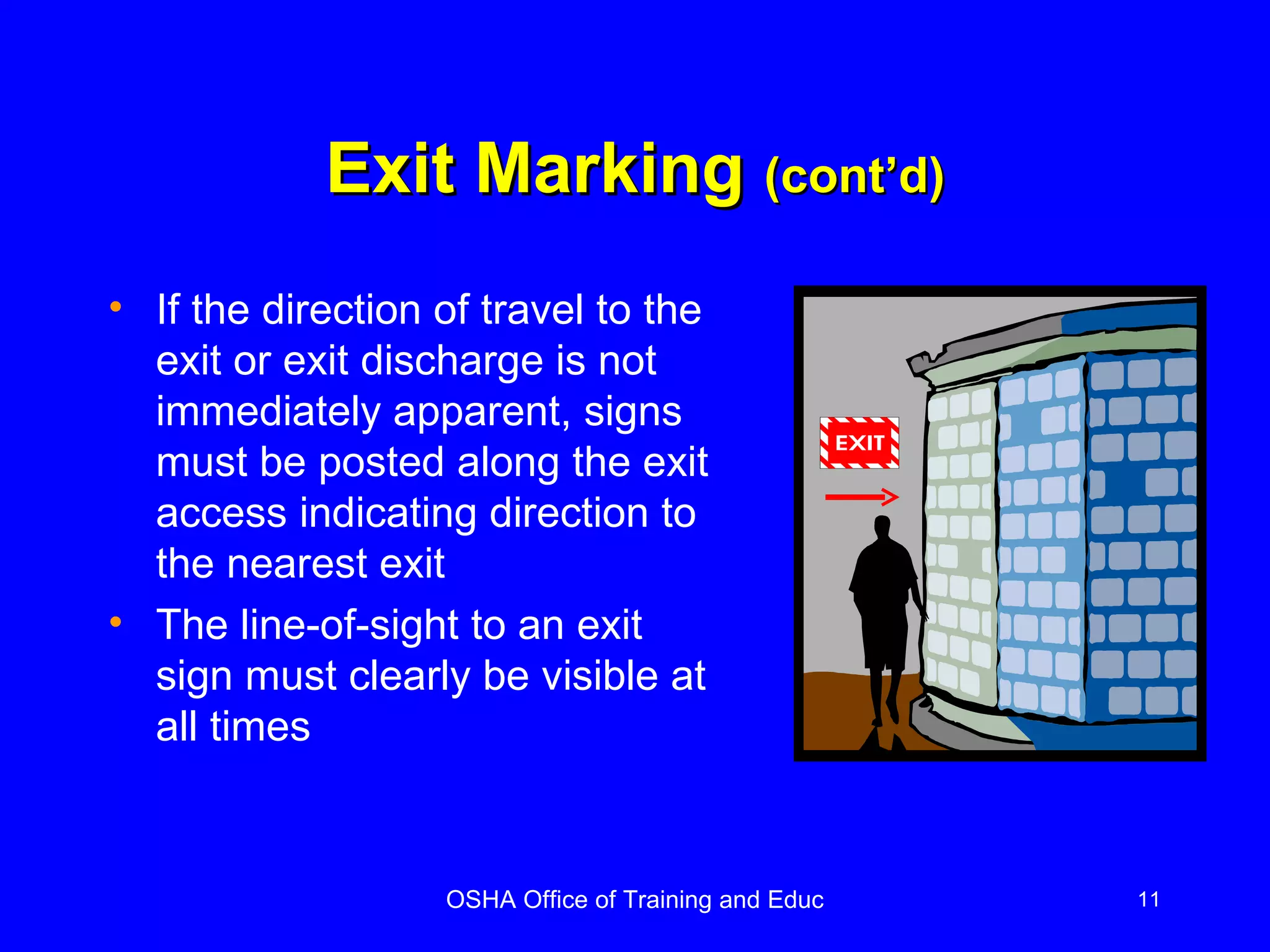 Exit Marking (cont'd)

• If the direction of travel to the exit or exit discharge is not immediately apparent, signs must be posted along the exit access indicating direction to the nearest exit
• The line-of-sight to an exit sign must clearly be visible at all times

EXIT

OSHA Office of Training and Educ

11